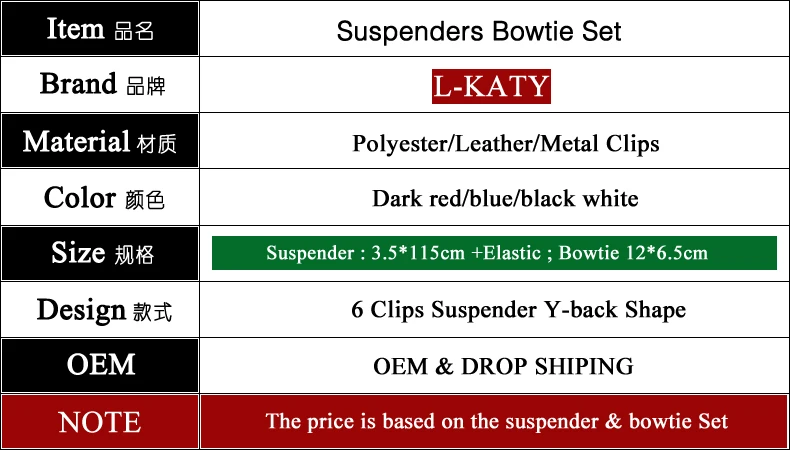 | Item 品名 | Suspenders Bowtie Set |
|---|---|
| Brand 品牌 | L-KATY |
| Material 材质 | Polyester/Leather/Metal Clips |
| Color 颜色 | Dark red/blue/black white |
| Size 规格 | Suspender : 3.5*115cm +Elastic ; Bowtie 12*6.5cm |
| Design 款式 | 6 Clips Suspender Y-back Shape |
| OEM | OEM & DROP SHIPING |
| NOTE | The price is based on the suspender & bowtie Set |